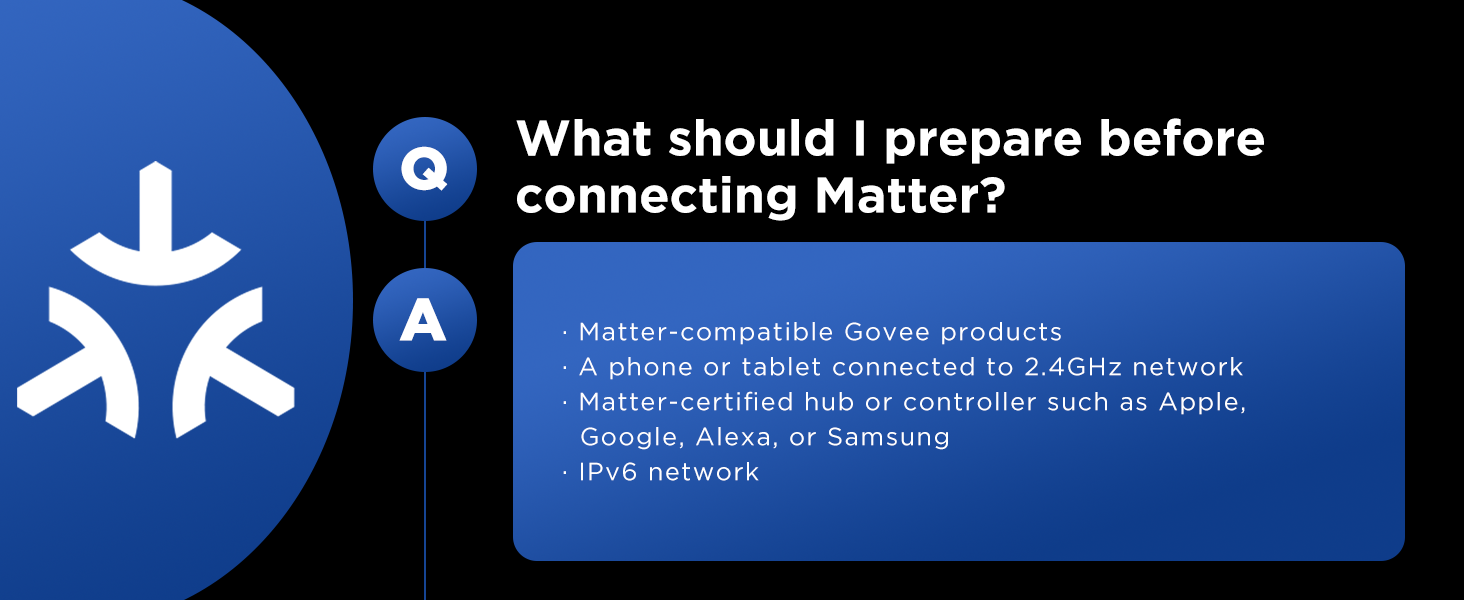 Q

What should I prepare before connecting Matter?

A

· Matter-compatible Govee products
· A phone or tablet connected to 2.4GHz network
· Matter-certified hub or controller such as Apple, Google, Alexa, or Samsung
· IPv6 network